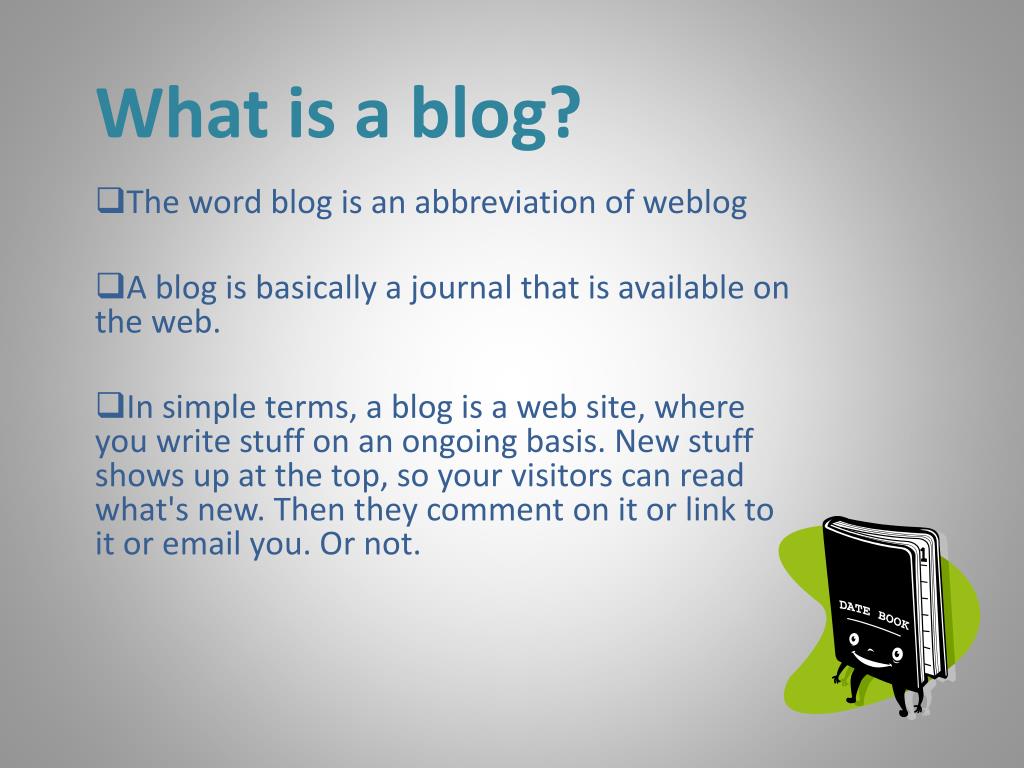 What is a blog?

❑The word blog is an abbreviation of weblog

❑A blog is basically a journal that is available on the web.

❑In simple terms, a blog is a web site, where you write stuff on an ongoing basis. New stuff shows up at the top, so your visitors can read what's new. Then they comment on it or link to it or email you. Or not.

DATE BOOK